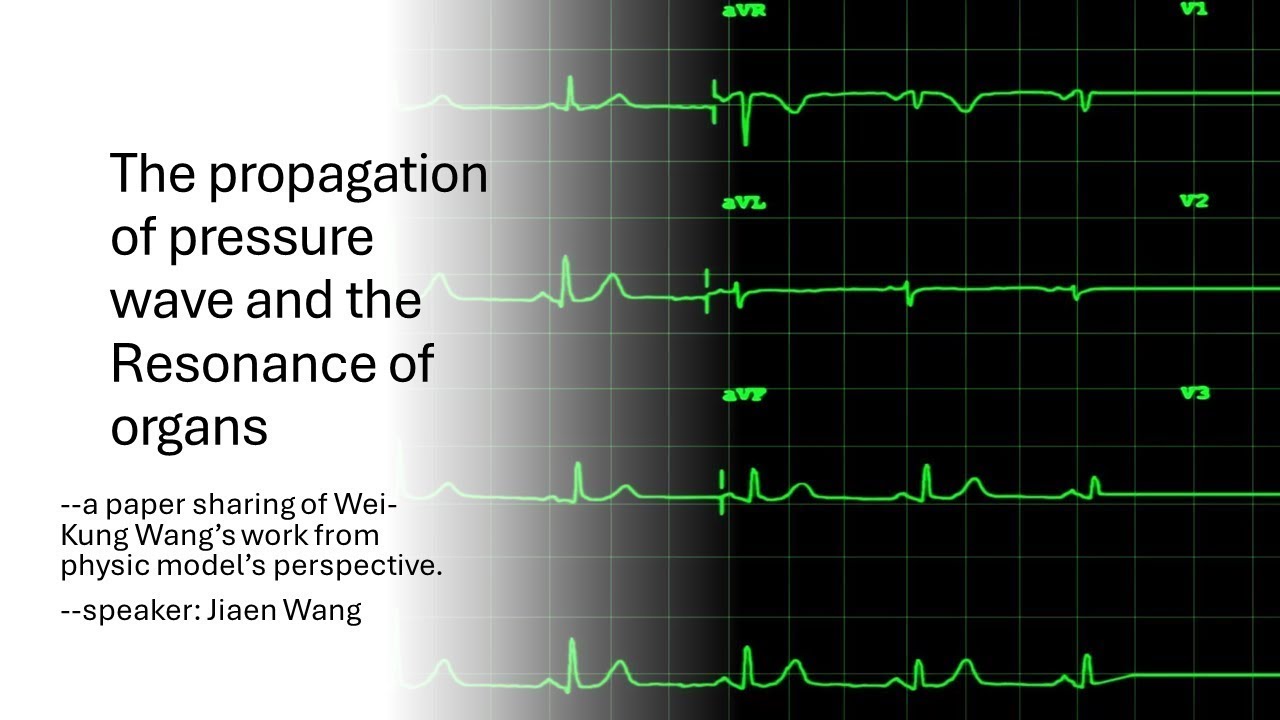 The propagation of pressure wave and the Resonance of organs

--a paper sharing of Wei-Kung Wang's work from physic model's perspective.

--speaker: Jiaen Wang

aVR

V1

aVL

V2

aVF

V3